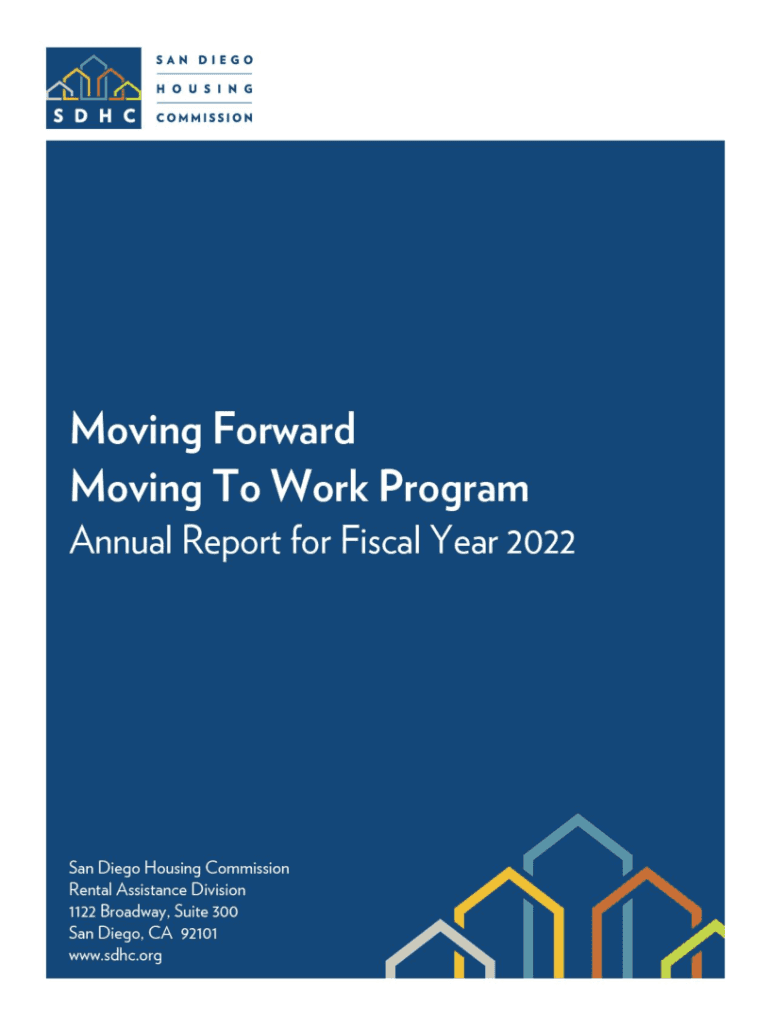 SDHC
SAN DIEGO
HOUSING
COMMISSION

Moving Forward
Moving To Work Program
Annual Report for Fiscal Year 2022

San Diego Housing Commission
Rental Assistance Division
1122 Broadway, Suite 300
San Diego, CA 92101
www.sdhc.org